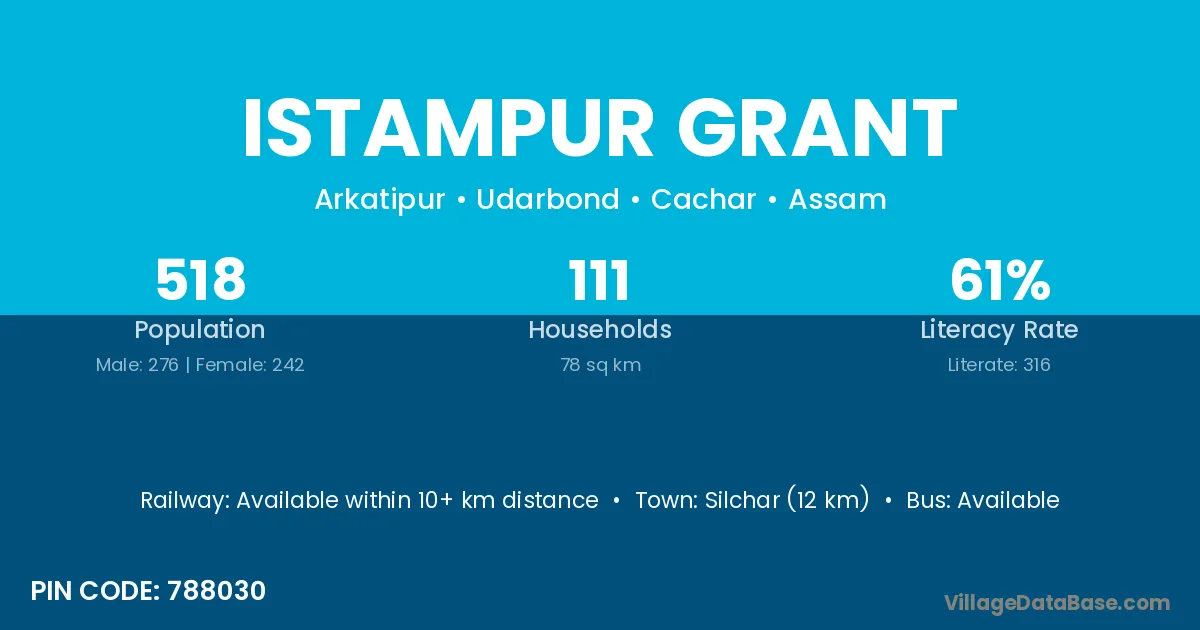 ISTAMPUR GRANT

Arkatipur • Udarbond • Cachar • Assam

518
Population
Male: 276 | Female: 242

111
Households
78 sq km

61%
Literacy Rate
Literate: 316

Railway: Available within 10+ km distance • Town: Silchar (12 km) • Bus: Available

PIN CODE: 788030

VillageDataBase.com